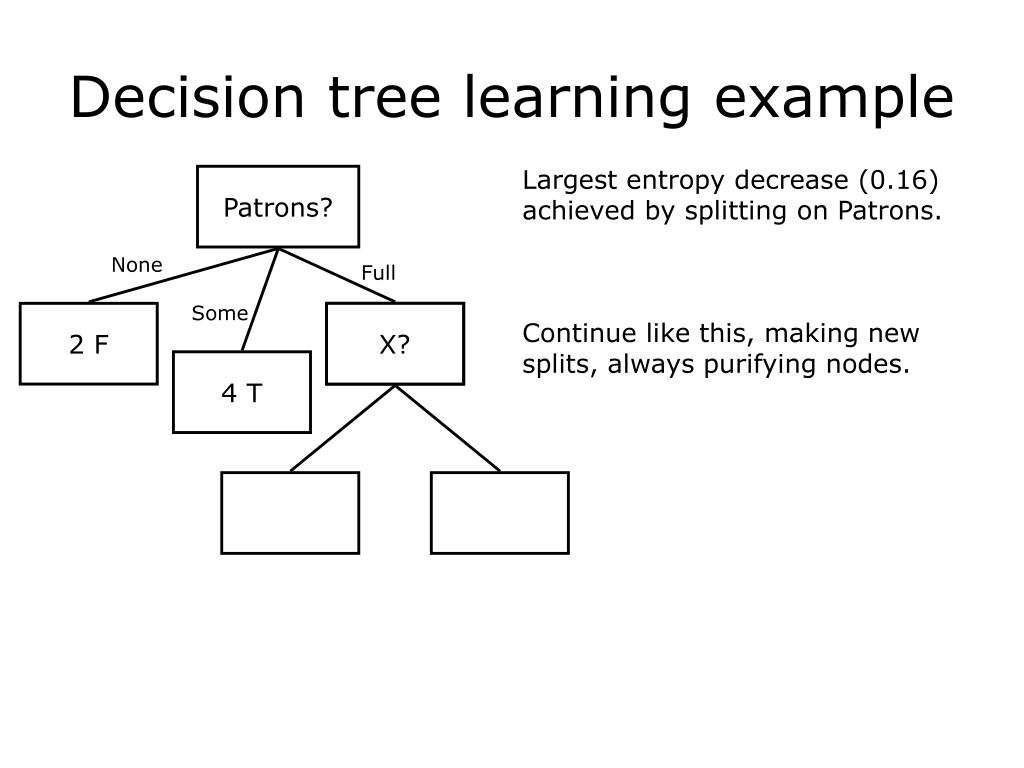 Decision tree learning example

Patrons?

None

Some

Full

2 F

4 T

X?

Largest entropy decrease (0.16) achieved by splitting on Patrons.

Continue like this, making new splits, always purifying nodes.